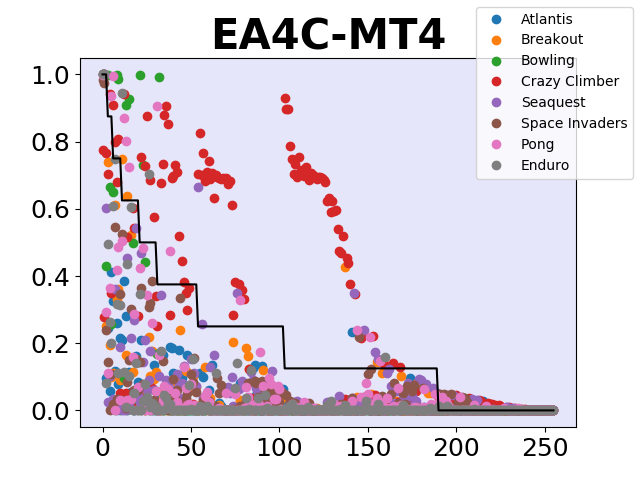 EA4C-MT4

Atlantis
Breakout
Bowling
Crazy Climber
Seaquest
Space Invaders
Pong
Enduro

1.0
0.8
0.6
0.4
0.2
0.0

0
50
100
150
200
250